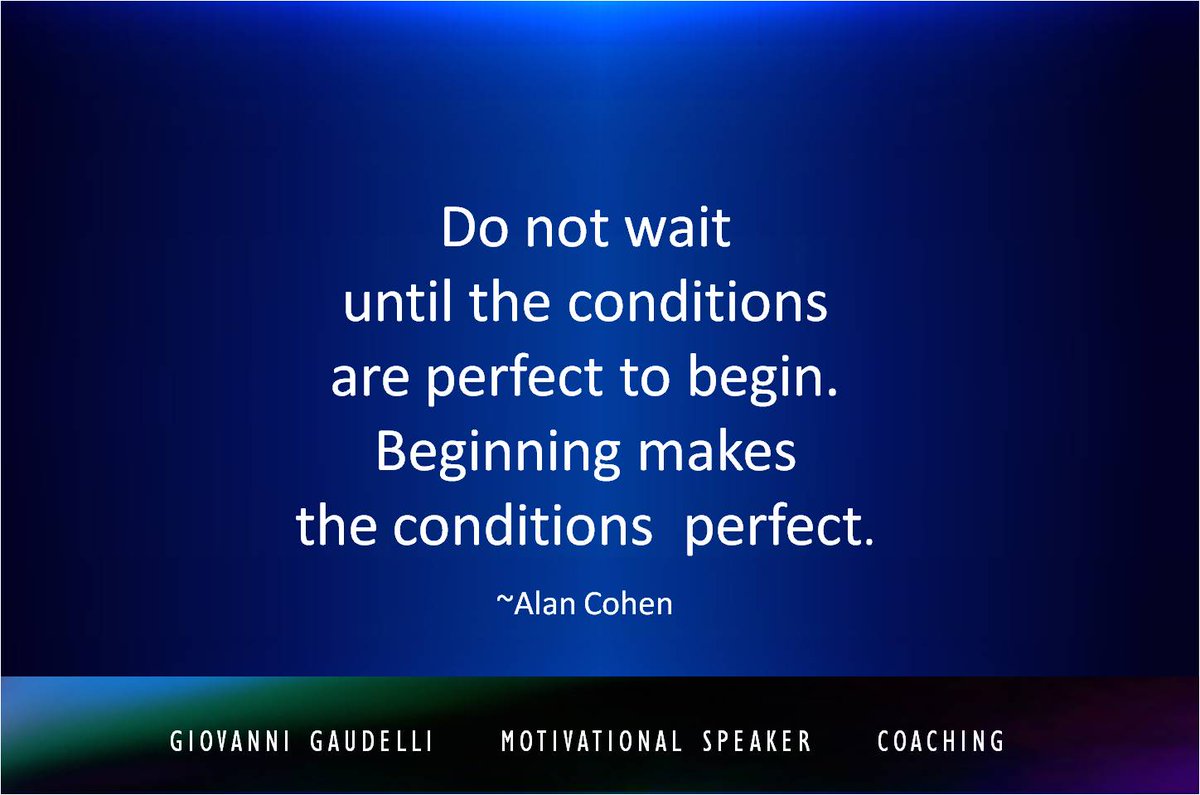 Do not wait until the conditions are perfect to begin. Beginning makes the conditions perfect.

~Alan Cohen

GIOVANNI GAUDELLI MOTIVATIONAL SPEAKER COACHING